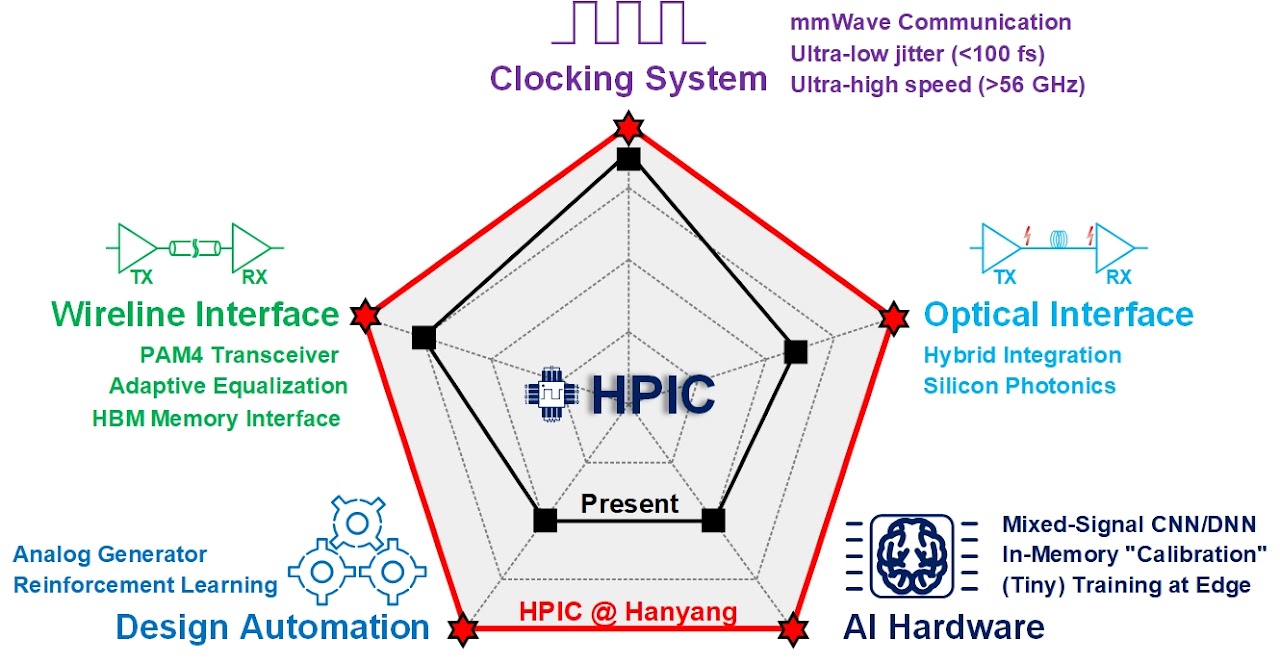 Clocking System
mmWave Communication
Ultra-low jitter (<100 fs)
Ultra-high speed (>56 GHz)

TX RX
Wireline Interface
PAM4 Transceiver
Adaptive Equalization
HBM Memory Interface

TX RX
Optical Interface
Hybrid Integration
Silicon Photonics

HPIC

Present

Analog Generator
Reinforcement Learning
Design Automation

HPIC @ Hanyang

Mixed-Signal CNN/DNN
In-Memory "Calibration"
(Tiny) Training at Edge
AI Hardware